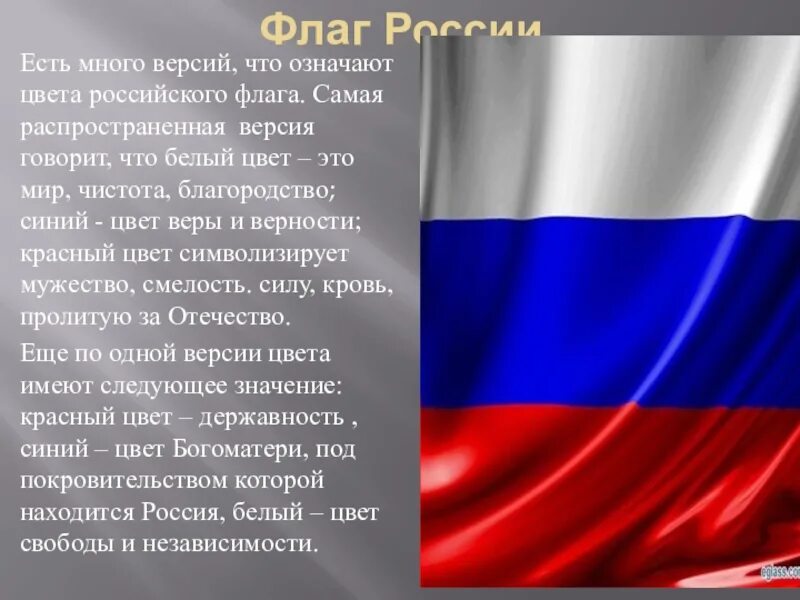 Флаг России

Есть много версий, что означают цвета российского флага. Самая распространенная версия говорит, что белый цвет – это мир, чистота, благородство; синий - цвет веры и верности; красный цвет символизирует мужество, смелость. силу, кровь, пролитую за Отечество.

Еще по одной версии цвета имеют следующее значение: красный цвет – державность , синий – цвет Богоматери, под покровительством которой находится Россия, белый – цвет свободы и независимости.

eglass.com